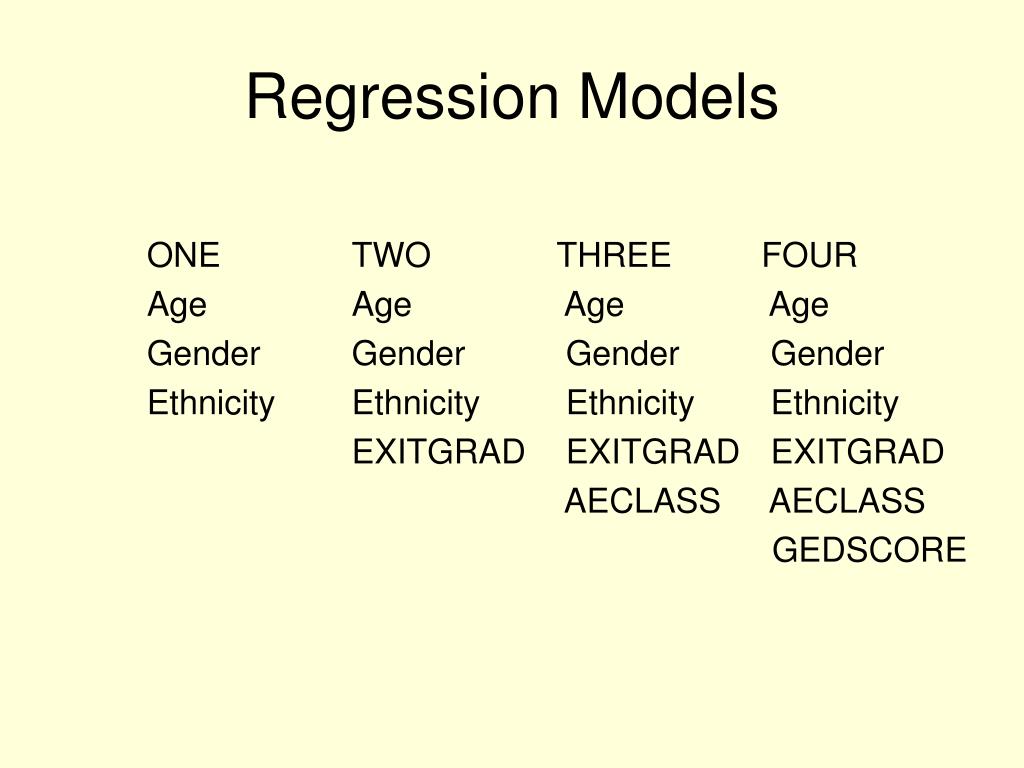 Regression Models

| ONE | TWO | THREE | FOUR |
|---|---|---|---|
| Age | Age | Age | Age |
| Gender | Gender | Gender | Gender |
| Ethnicity | Ethnicity | Ethnicity | Ethnicity |
| | EXITGRAD | EXITGRAD | EXITGRAD |
| | | AECLASS | AECLASS |
| | | | GEDSCORE |